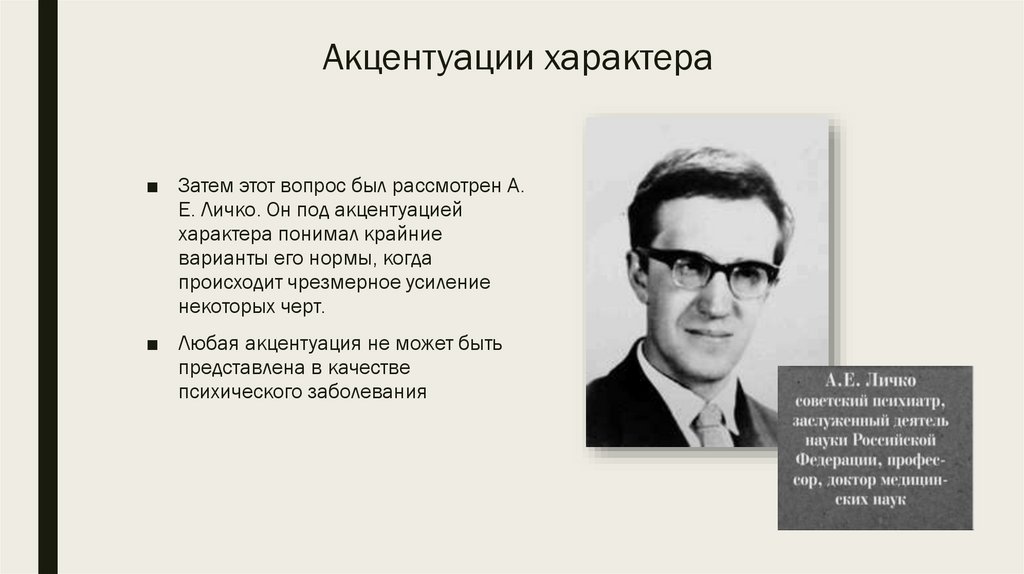 Акцентуации характера

■ Затем этот вопрос был рассмотрен А. Е. Личко. Он под акцентуацией характера понимал крайние варианты его нормы, когда происходит чрезмерное усиление некоторых черт.

■ Любая акцентуация не может быть представлена в качестве психического заболевания

А.Е. Личко
советский психиатр, заслуженный деятель науки Российской Федерации, профессор, доктор медицинских наук